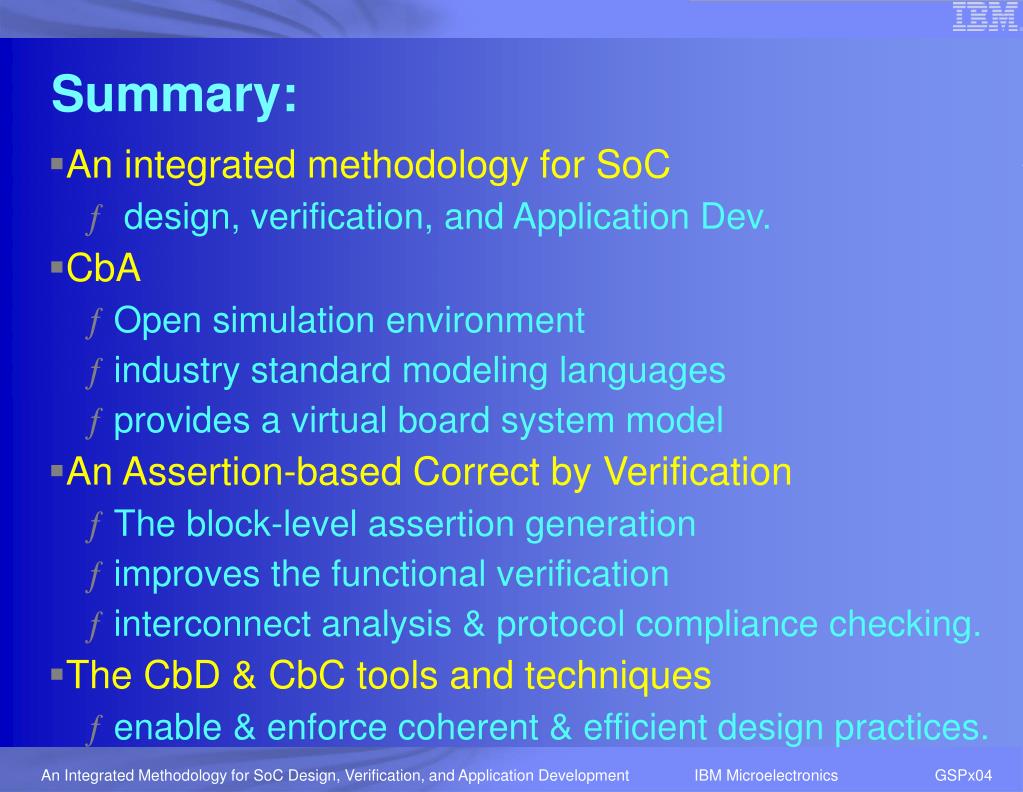 IBM

Summary:

▪An integrated methodology for SoC
ƒ design, verification, and Application Dev.
▪CbA
ƒ Open simulation environment
ƒ industry standard modeling languages
ƒ provides a virtual board system model
▪An Assertion-based Correct by Verification
ƒ The block-level assertion generation
ƒ improves the functional verification
ƒ interconnect analysis & protocol compliance checking.
▪The CbD & CbC tools and techniques
ƒ enable & enforce coherent & efficient design practices.

An Integrated Methodology for SoC Design, Verification, and Application Development IBM Microelectronics GSPx04